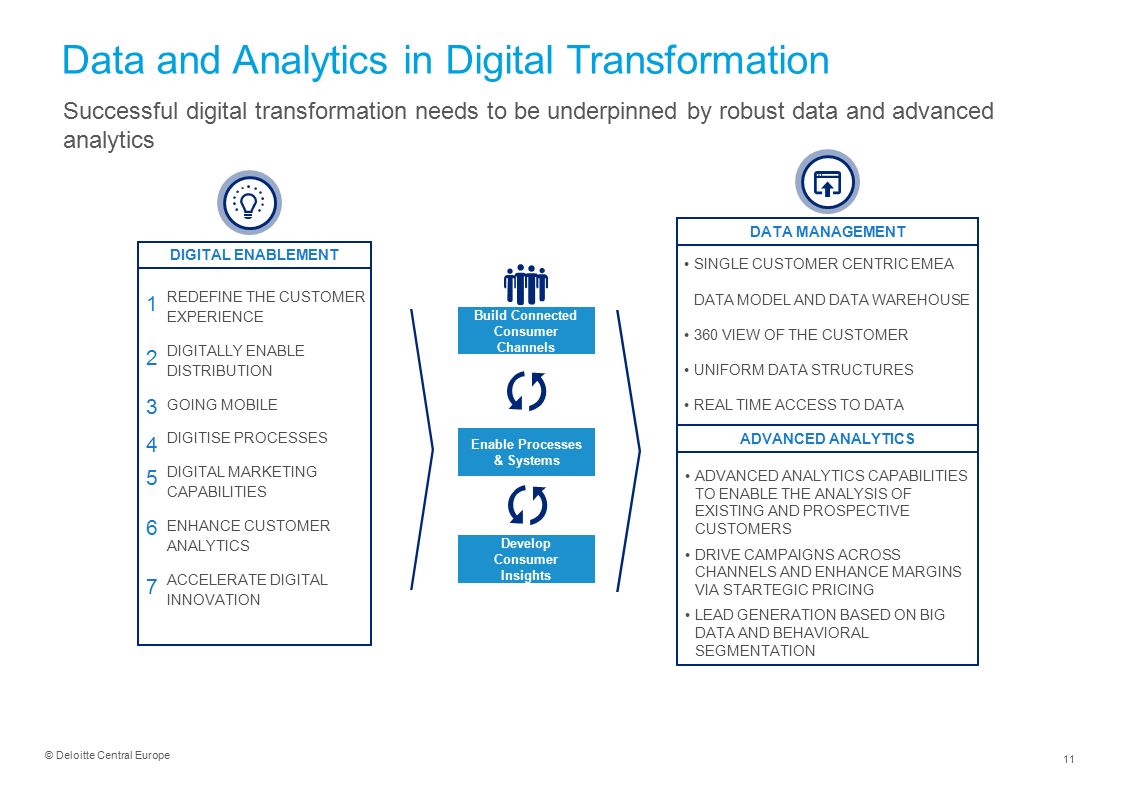 Data and Analytics in Digital Transformation

Successful digital transformation needs to be underpinned by robust data and advanced analytics

DIGITAL ENABLEMENT

1 REDEFINE THE CUSTOMER EXPERIENCE

2 DIGITALLY ENABLE DISTRIBUTION

3 GOING MOBILE

4 DIGITISE PROCESSES

5 DIGITAL MARKETING CAPABILITIES

6 ENHANCE CUSTOMER ANALYTICS

7 ACCELERATE DIGITAL INNOVATION

Build Connected Consumer Channels

Enable Processes & Systems

Develop Consumer Insights

DATA MANAGEMENT

• SINGLE CUSTOMER CENTRIC EMEA DATA MODEL AND DATA WAREHOUSE

• 360 VIEW OF THE CUSTOMER

• UNIFORM DATA STRUCTURES

• REAL TIME ACCESS TO DATA

ADVANCED ANALYTICS

• ADVANCED ANALYTICS CAPABILITIES TO ENABLE THE ANALYSIS OF EXISTING AND PROSPECTIVE CUSTOMERS

• DRIVE CAMPAIGNS ACROSS CHANNELS AND ENHANCE MARGINS VIA STARTEGIC PRICING

• LEAD GENERATION BASED ON BIG DATA AND BEHAVIORAL SEGMENTATION

© Deloitte Central Europe

11